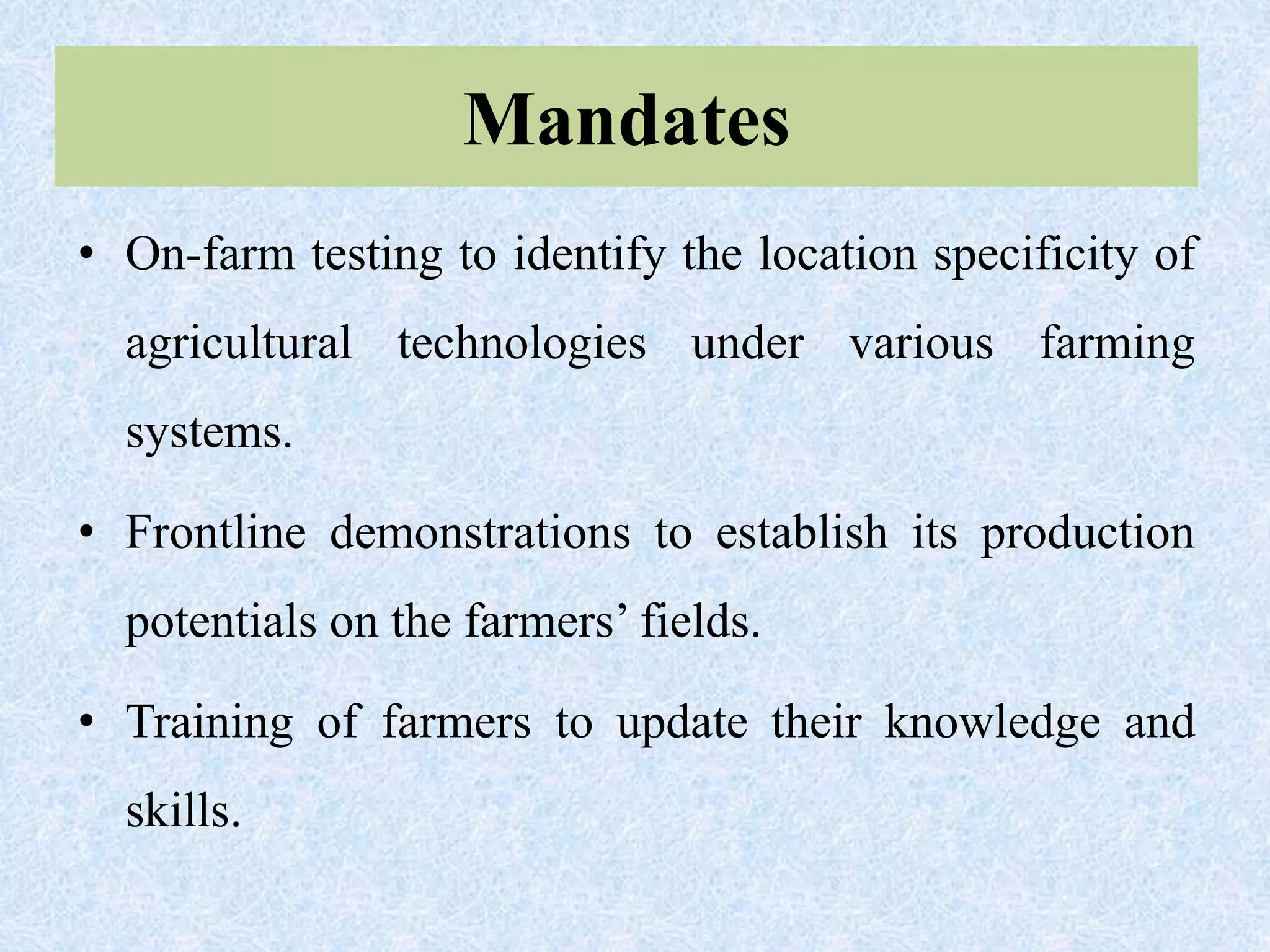 Mandates

• On-farm testing to identify the location specificity of agricultural technologies under various farming systems.

• Frontline demonstrations to establish its production potentials on the farmers’ fields.

• Training of farmers to update their knowledge and skills.